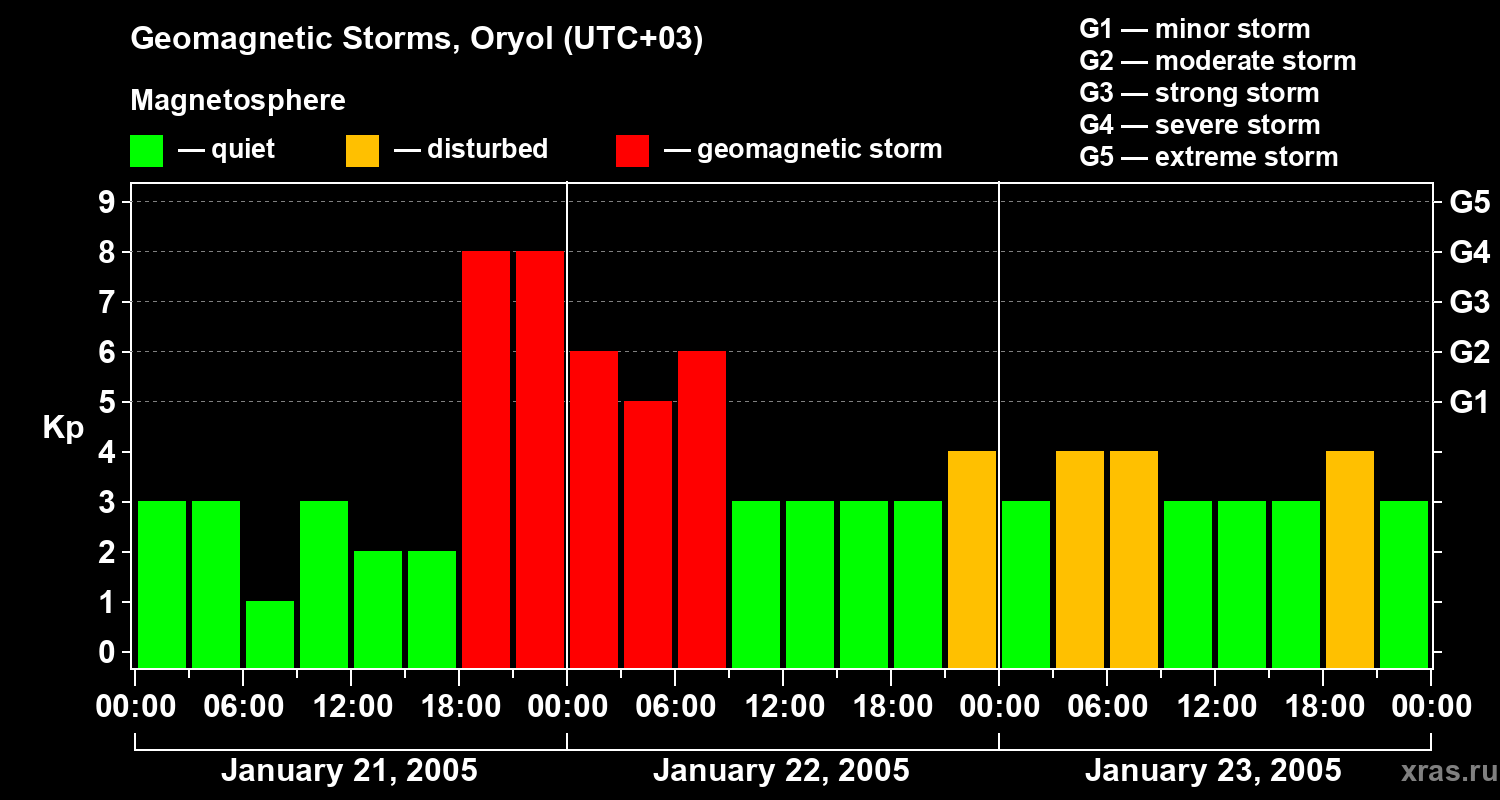 Geomagnetic Storms, Oryol (UTC+03)

Magnetosphere

— quiet — disturbed — geomagnetic storm

G1 — minor storm
G2 — moderate storm
G3 — strong storm
G4 — severe storm
G5 — extreme storm

Kp

9
8
7
6
5
4
3
2
1
0

G5
G4
G3
G2
G1

00:00 06:00 12:00 18:00 00:00 06:00 12:00 18:00 00:00 06:00 12:00 18:00 00:00

January 21, 2005
January 22, 2005
January 23, 2005

xras.ru